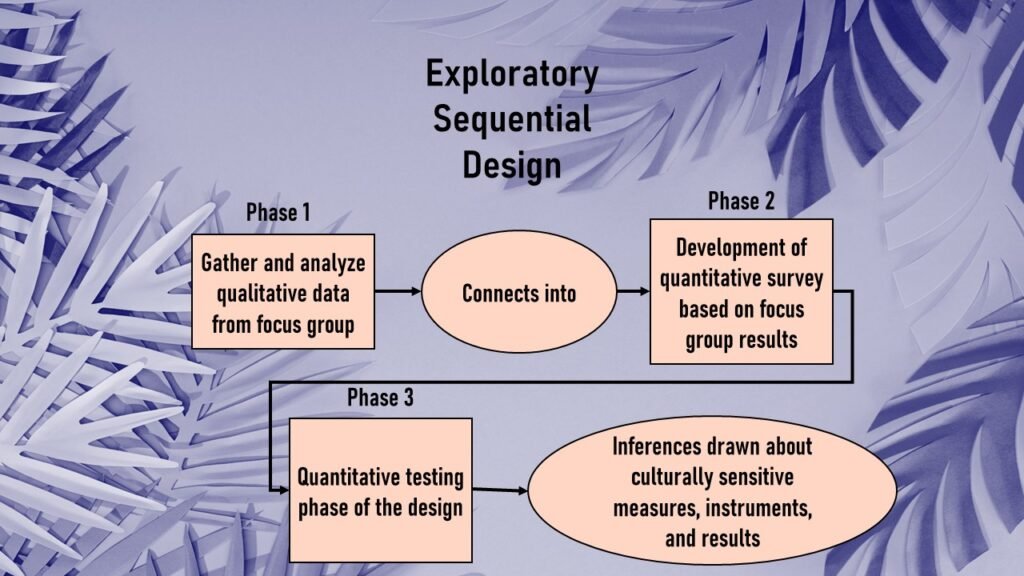 Exploratory
Sequential
Design

Phase 1

Gather and analyze qualitative data from focus group

Connects into

Phase 2

Development of quantitative survey based on focus group results

Phase 3

Quantitative testing phase of the design

Inferences drawn about culturally sensitive measures, instruments, and results